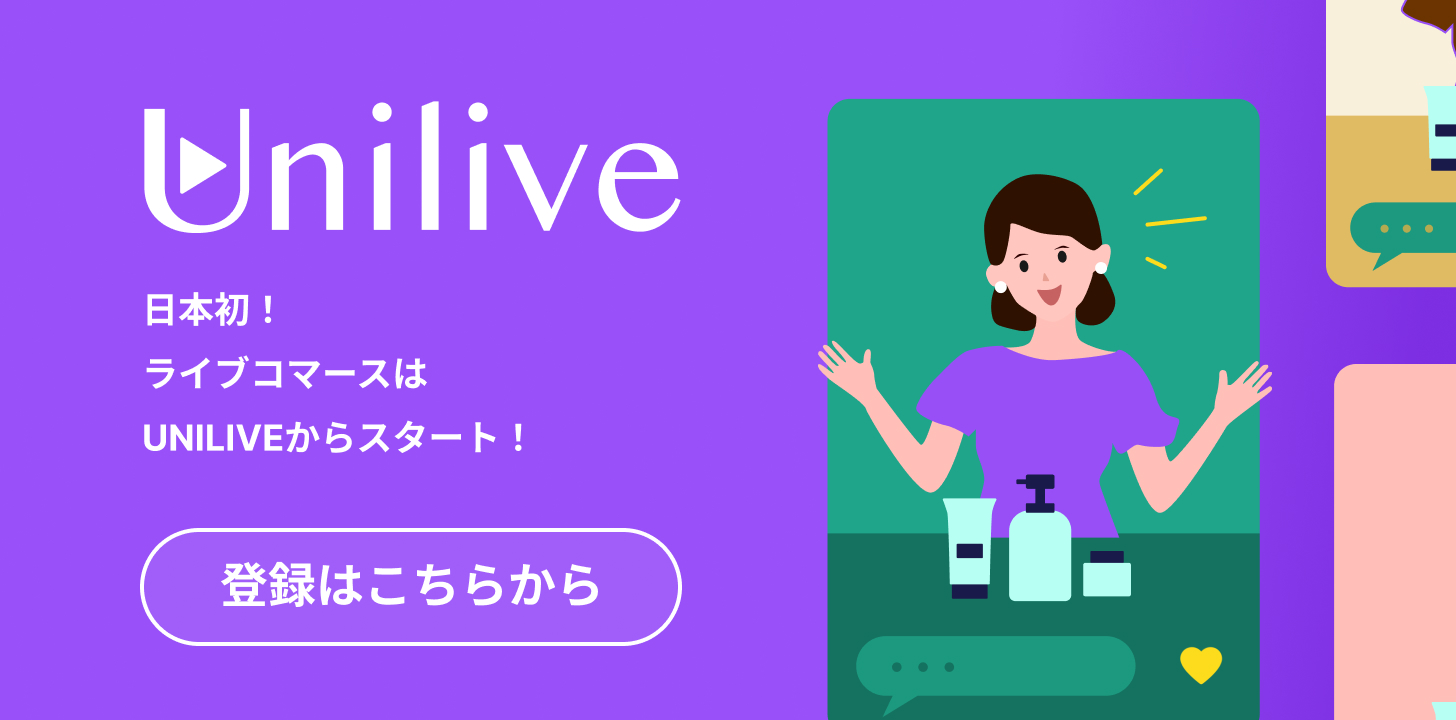 Unilive

日本初！
ライブコマースは
UNILIVEからスタート！

登録はこちらから